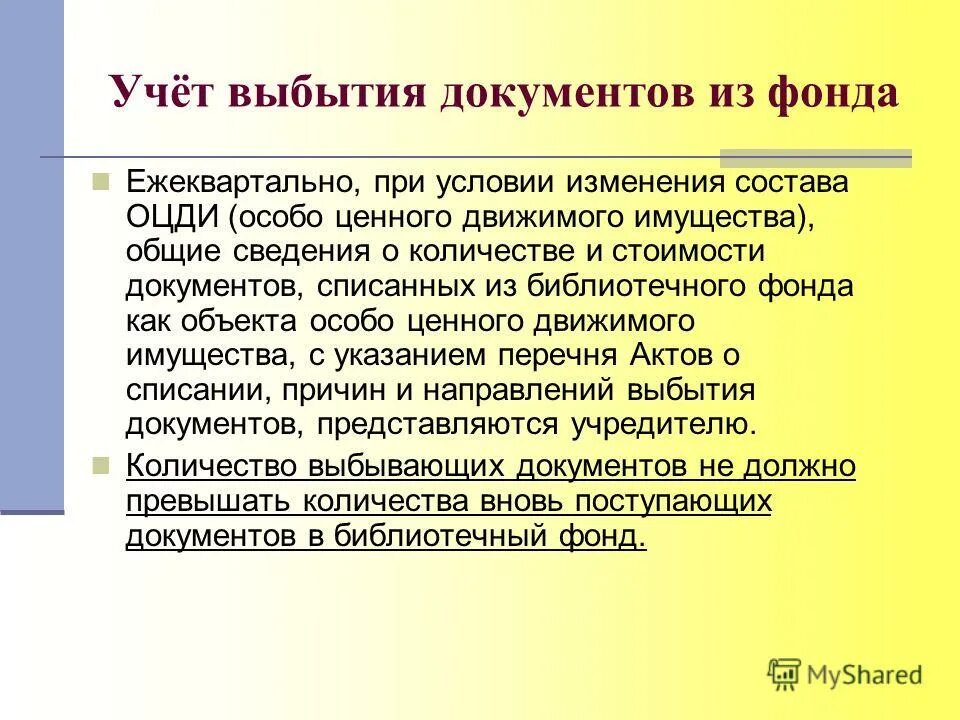 Учёт выбытия документов из фонда

Ежеквартально, при условии изменения состава ОЦДИ (особо ценного движимого имущества), общие сведения о количестве и стоимости документов, списанных из библиотечного фонда как объекта особо ценного движимого имущества, с указанием перечня Актов о списании, причин и направлений выбытия документов, представляются учредителю.

Количество выбывающих документов не должно превышать количества вновь поступающих документов в библиотечный фонд.

MyShared